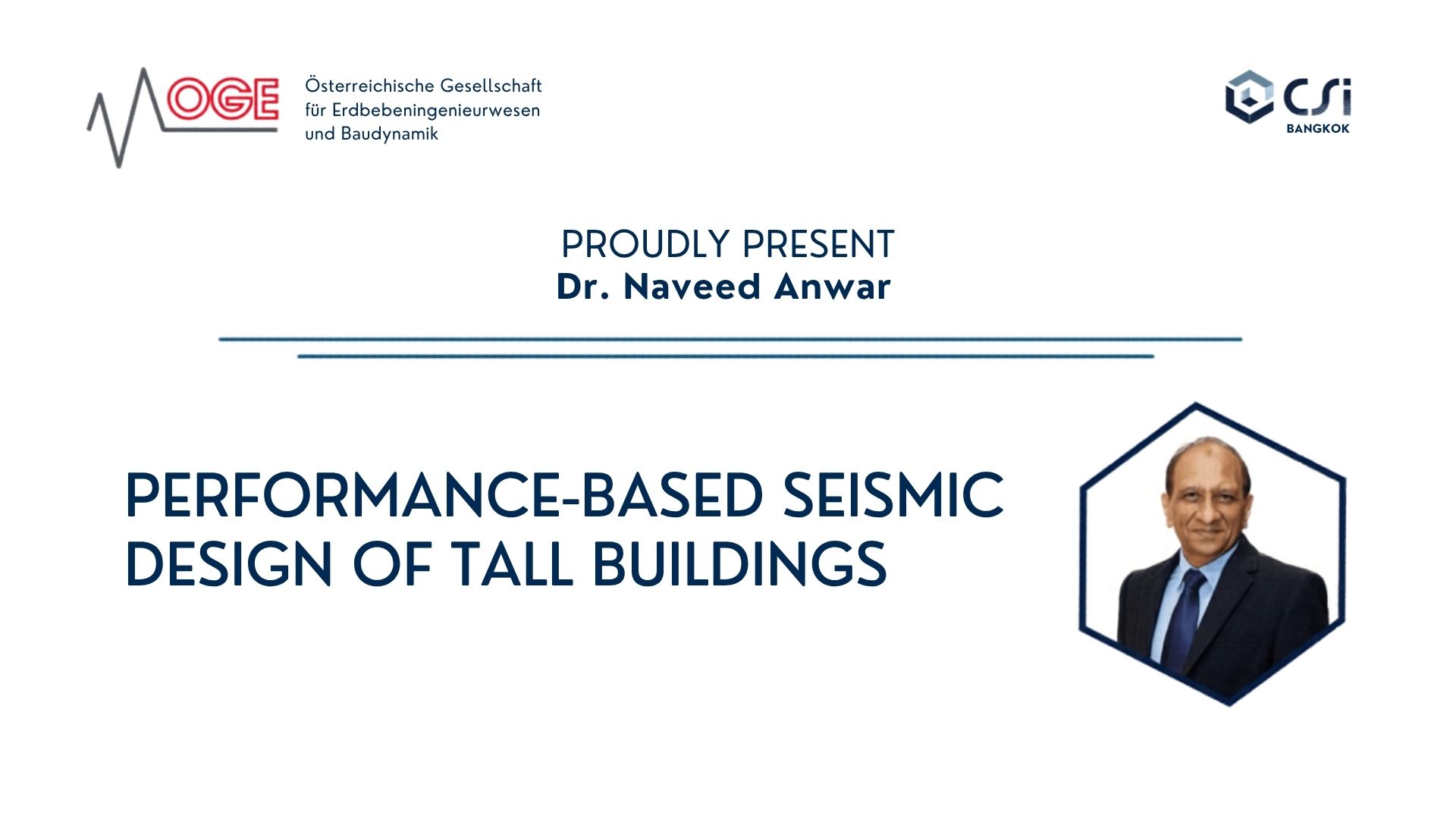 OGE Österreichische Gesellschaft für Erdbebeningenieurwesen und Baudynamik

CSi BANGKOK

PROUDLY PRESENT
Dr. Naveed Anwar

PERFORMANCE-BASED SEISMIC DESIGN OF TALL BUILDINGS